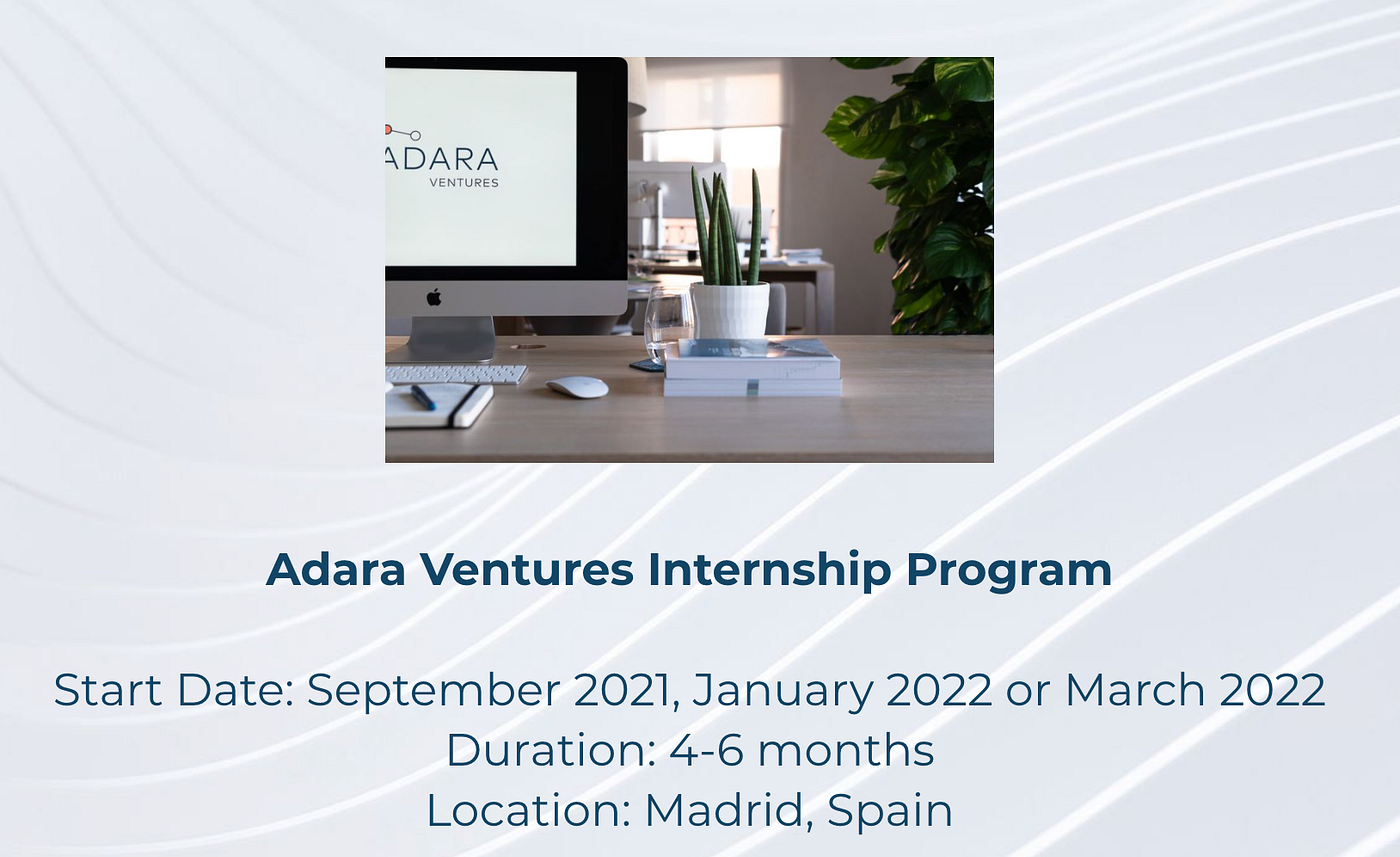 ADARA
VENTURES

Adara Ventures Internship Program

Start Date: September 2021, January 2022 or March 2022
Duration: 4-6 months
Location: Madrid, Spain